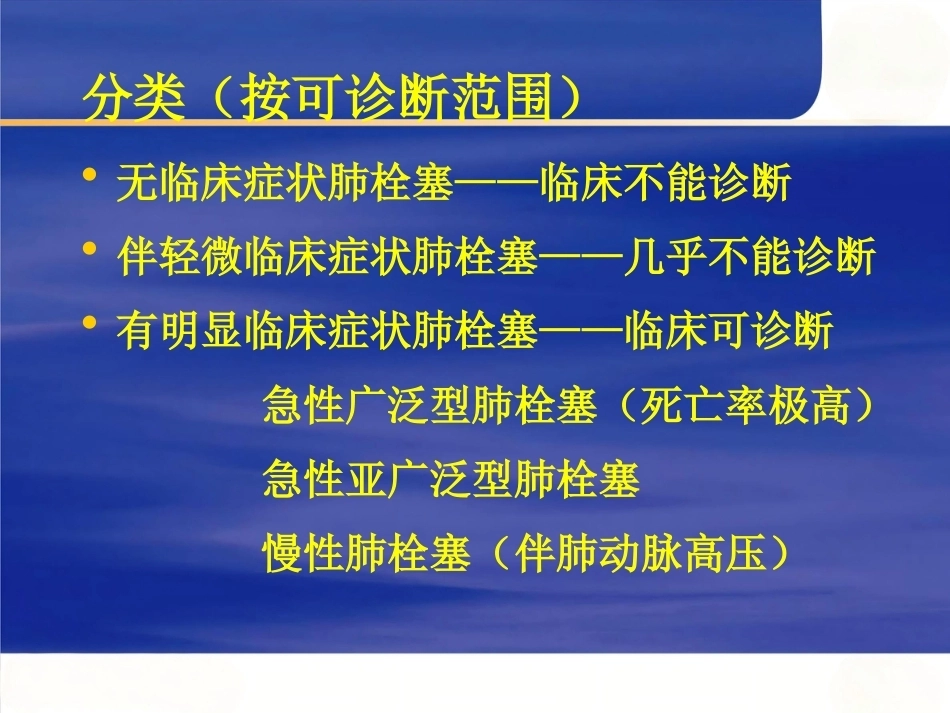 分类（按可诊断范围）

• 无临床症状肺栓塞——临床不能诊断

• 伴轻微临床症状肺栓塞——几乎不能诊断

• 有明显临床症状肺栓塞——临床可诊断

急性广泛型肺栓塞（死亡率极高）

急性亚广泛型肺栓塞

慢性肺栓塞（伴肺动脉高压）